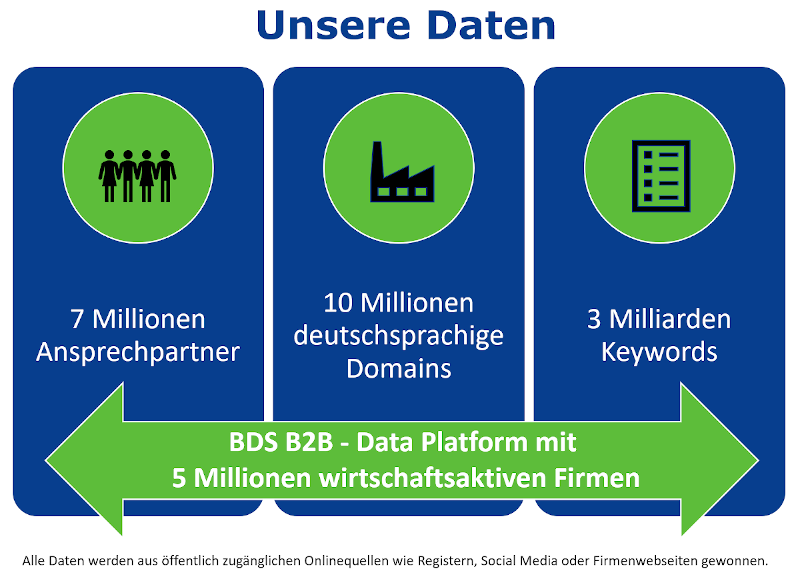 Unsere Daten

7 Millionen Ansprechpartner

10 Millionen deutschsprachige Domains

3 Milliarden Keywords

BDS B2B - Data Platform mit 5 Millionen wirtschaftsaktiven Firmen

Alle Daten werden aus öffentlich zugänglichen Onlinequellen wie Registern, Social Media oder Firmenwebseiten gewonnen.